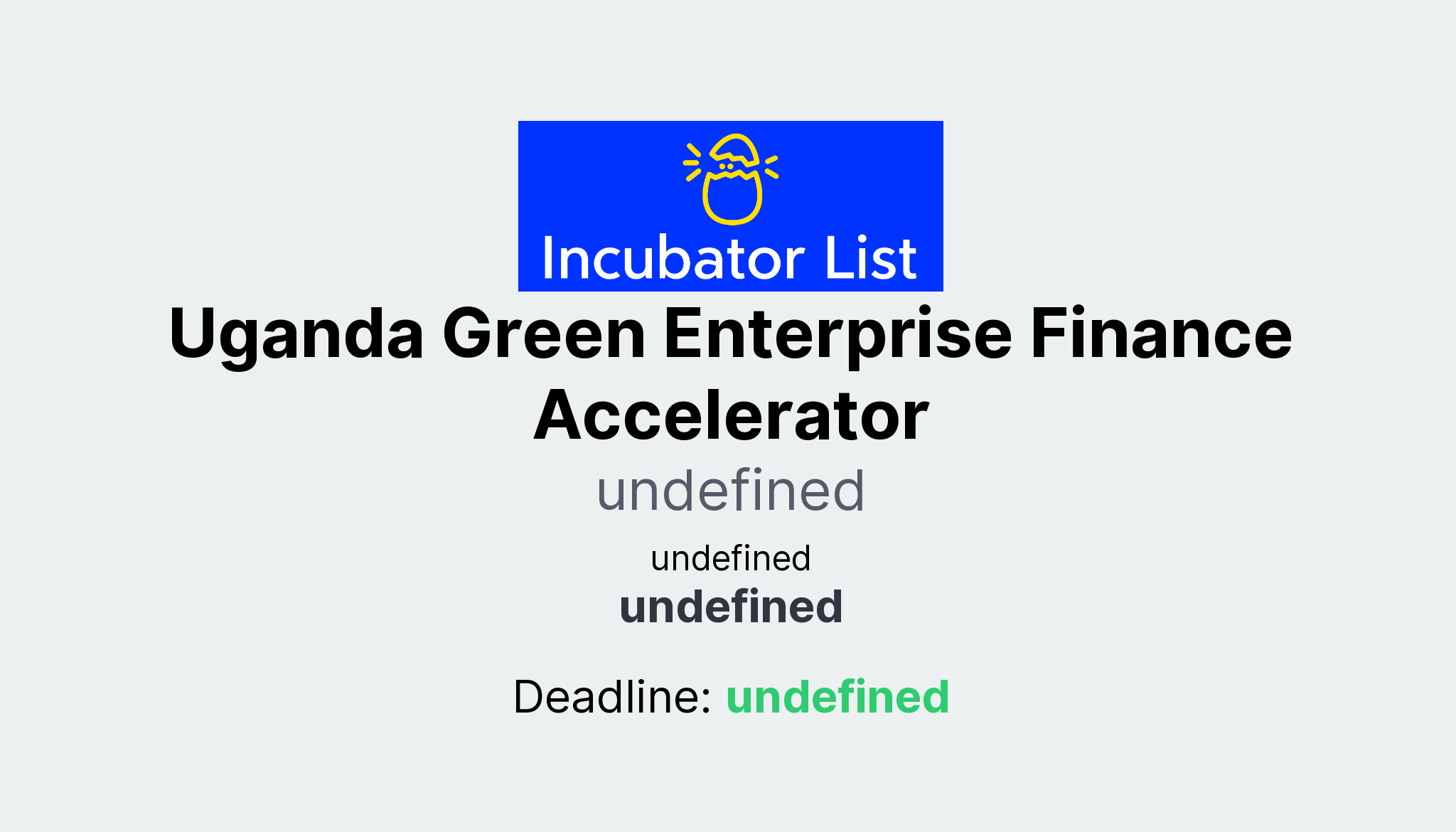 Incubator List

Uganda Green Enterprise Finance Accelerator

undefined

undefined

undefined

Deadline: undefined